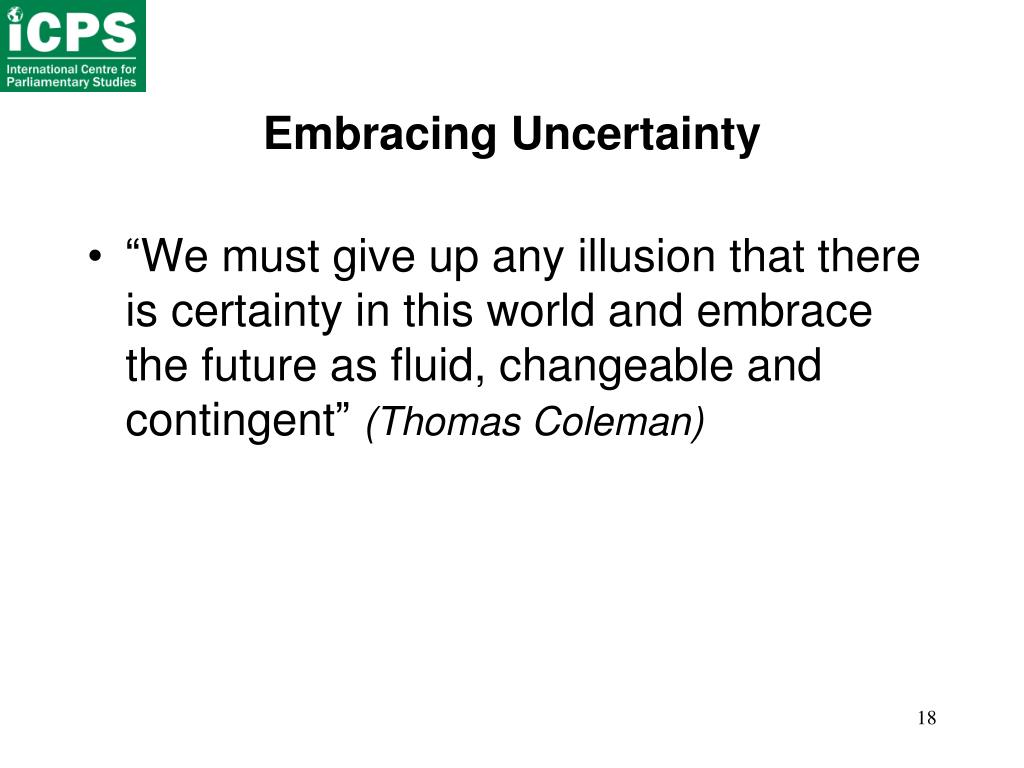 iCPS
International Centre for Parliamentary Studies

Embracing Uncertainty

• “We must give up any illusion that there is certainty in this world and embrace the future as fluid, changeable and contingent” (Thomas Coleman)

18